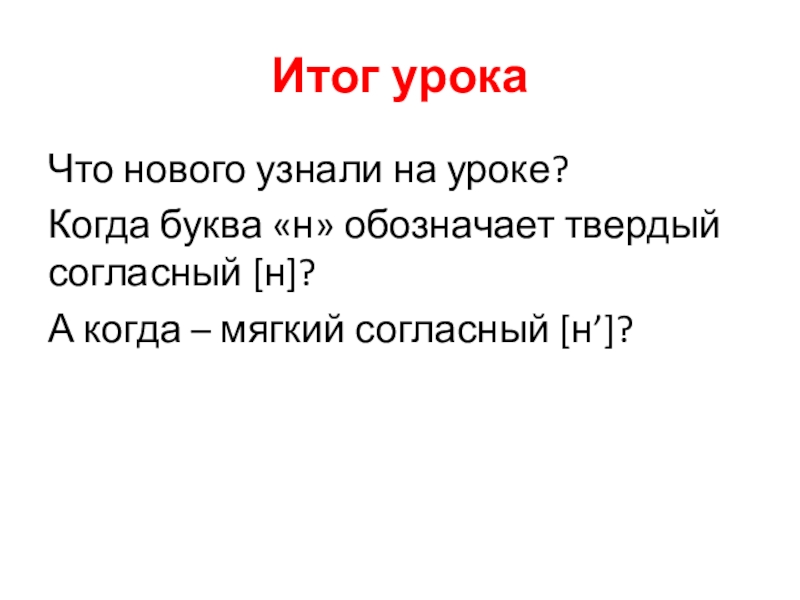 Итог урока

Что нового узнали на уроке?

Когда буква «н» обозначает твердый согласный [н]?

А когда – мягкий согласный [н’]?